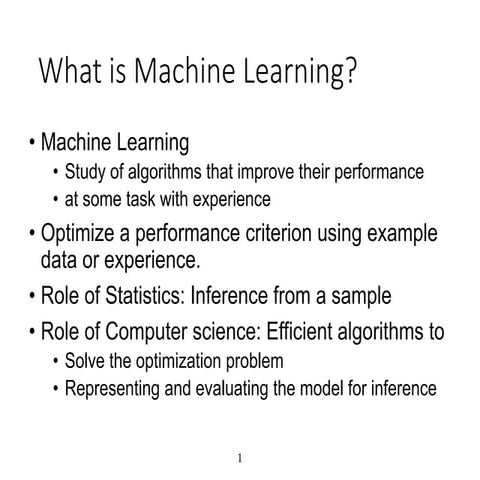 What is Machine Learning?

• Machine Learning
  • Study of algorithms that improve their performance
  • at some task with experience
• Optimize a performance criterion using example data or experience.
• Role of Statistics: Inference from a sample
• Role of Computer science: Efficient algorithms to
  • Solve the optimization problem
  • Representing and evaluating the model for inference

1